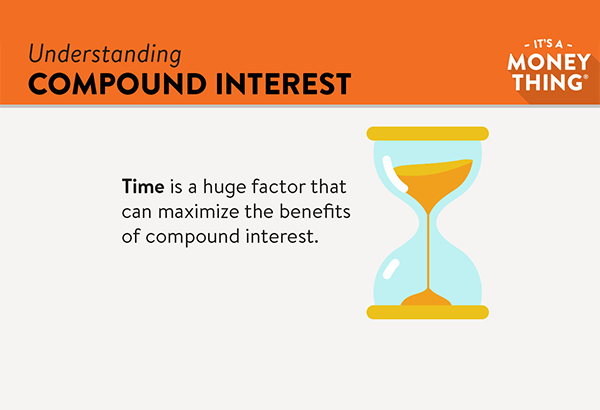 Understanding
COMPOUND INTEREST

IT'S A
MONEY
THING®

Time is a huge factor that can maximize the benefits of compound interest.